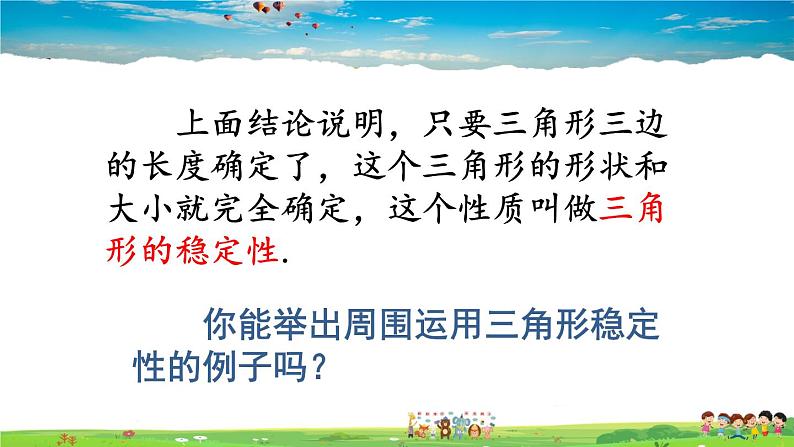 上面结论说明，只要三角形三边的长度确定了，这个三角形的形状和大小就完全确定，这个性质叫做三角形的稳定性.

你能举出周围运用三角形稳定性的例子吗？